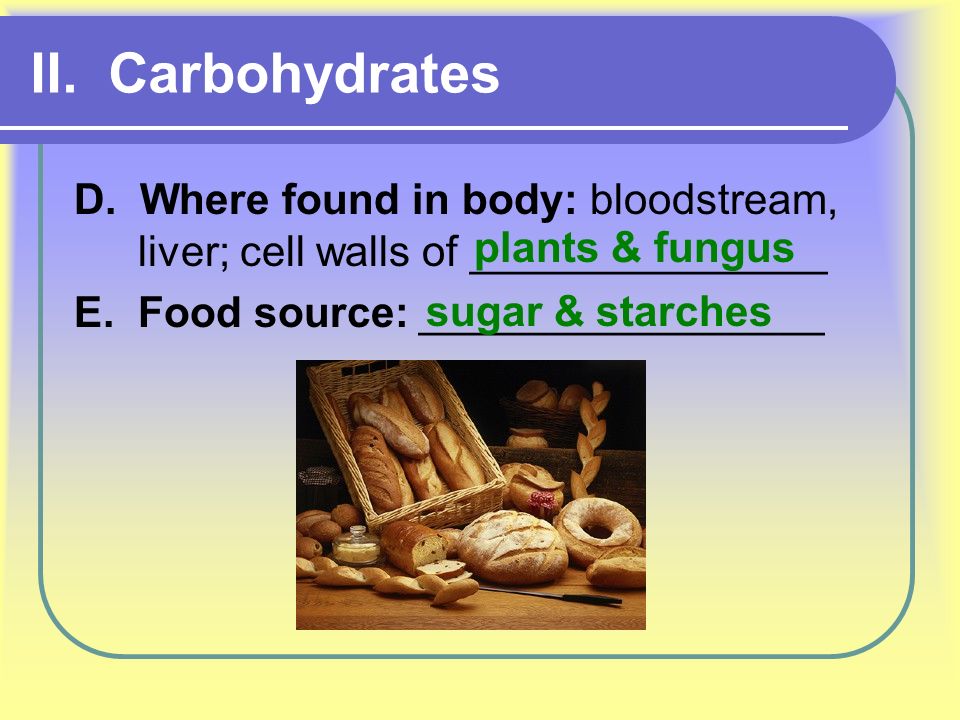 II. Carbohydrates

D. Where found in body: bloodstream, liver; cell walls of plants & fungus

E. Food source: sugar & starches